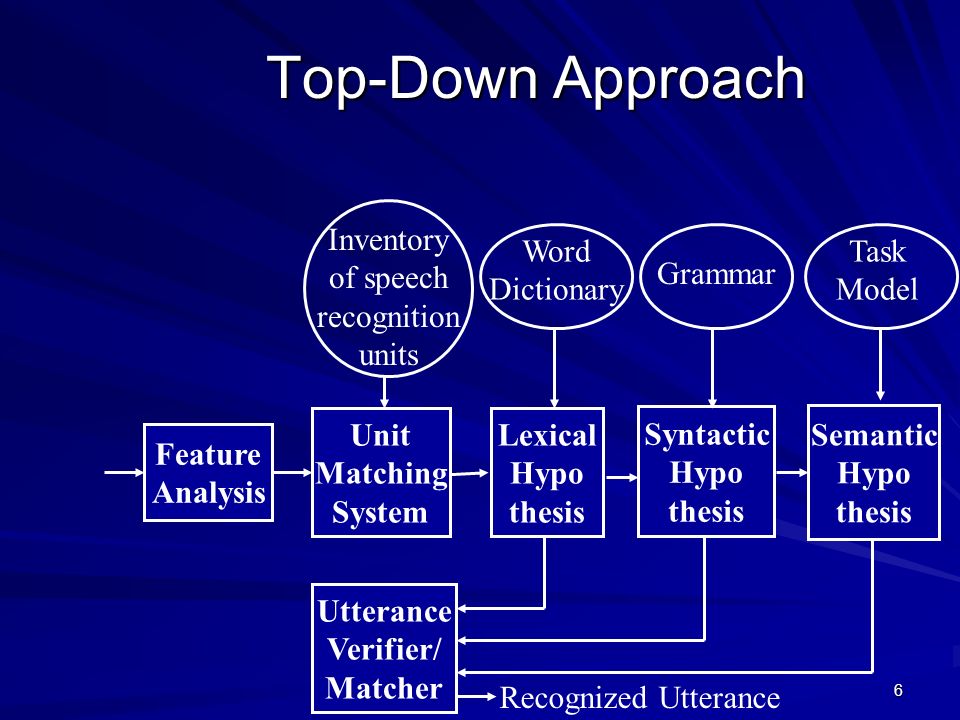 Top-Down Approach

Inventory of speech recognition units

Word Dictionary

Grammar

Task Model

Feature Analysis

Unit Matching System

Lexical Hypo thesis

Syntactic Hypo thesis

Semantic Hypo thesis

Utterance Verifier/ Matcher

Recognized Utterance

6